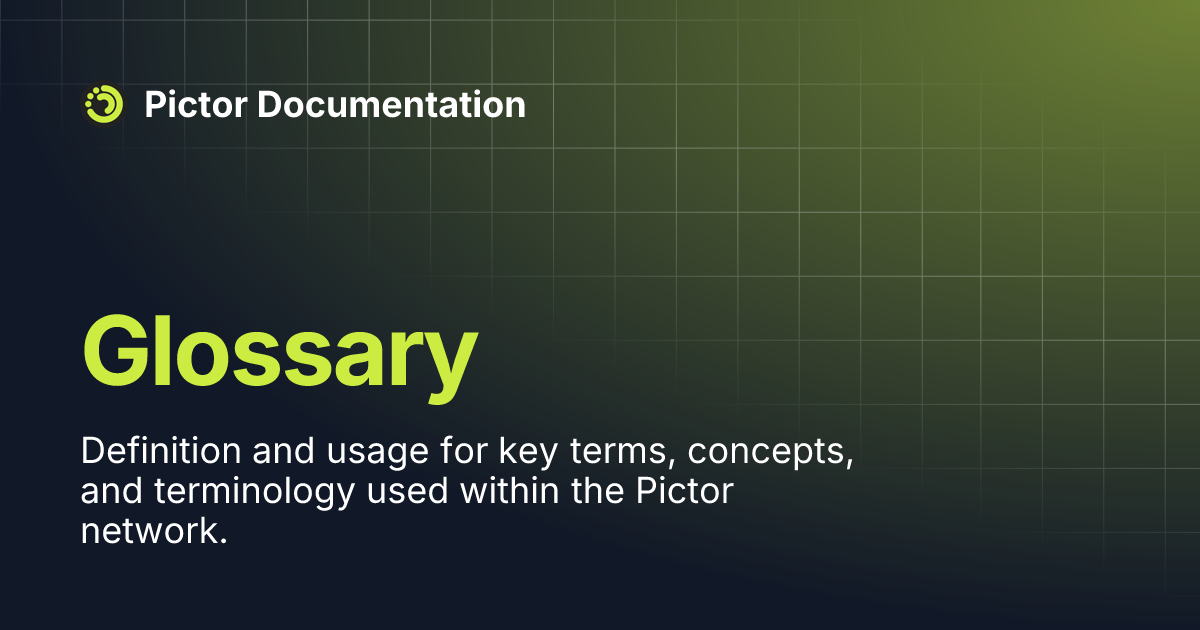 Pictor Documentation

Glossary

Definition and usage for key terms, concepts, and terminology used within the Pictor network.